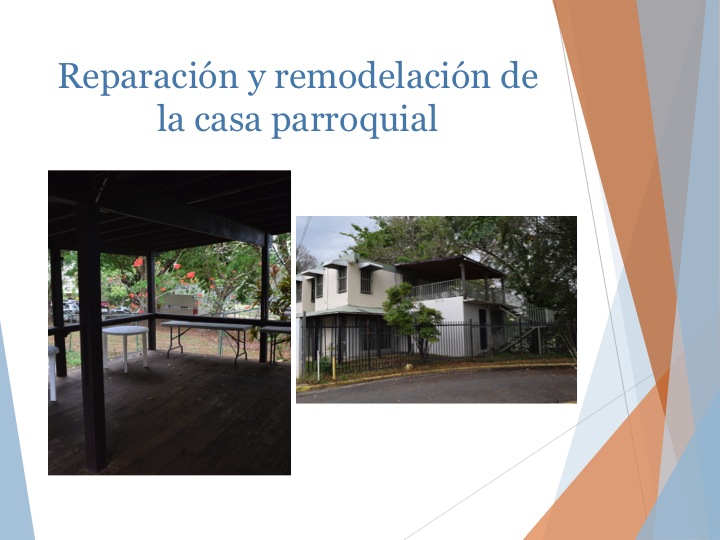 Reparación y remodelación de la casa parroquial